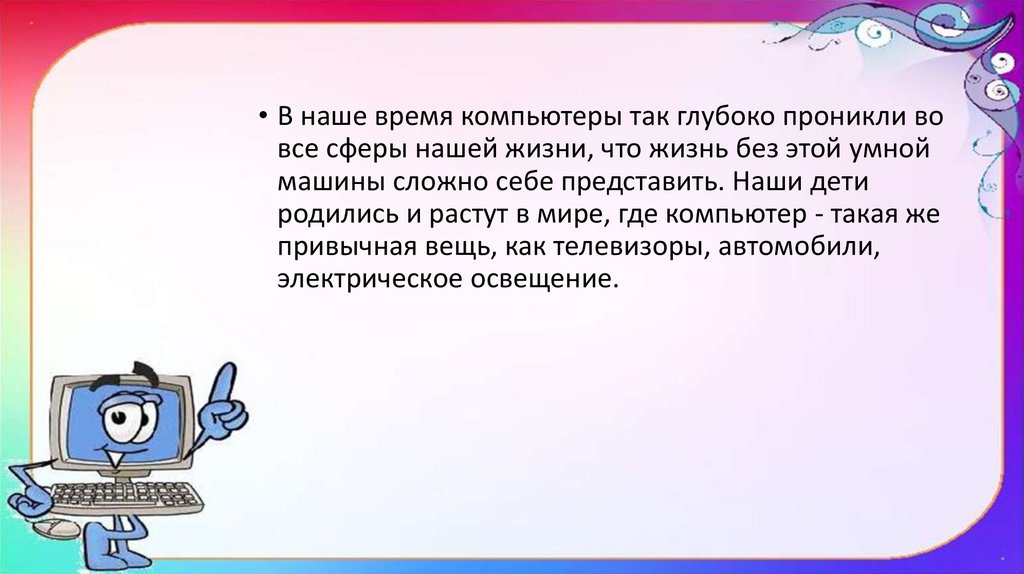 • В наше время компьютеры так глубоко проникли во все сферы нашей жизни, что жизнь без этой умной машины сложно себе представить. Наши дети родились и растут в мире, где компьютер - такая же привычная вещь, как телевизоры, автомобили, электрическое освещение.